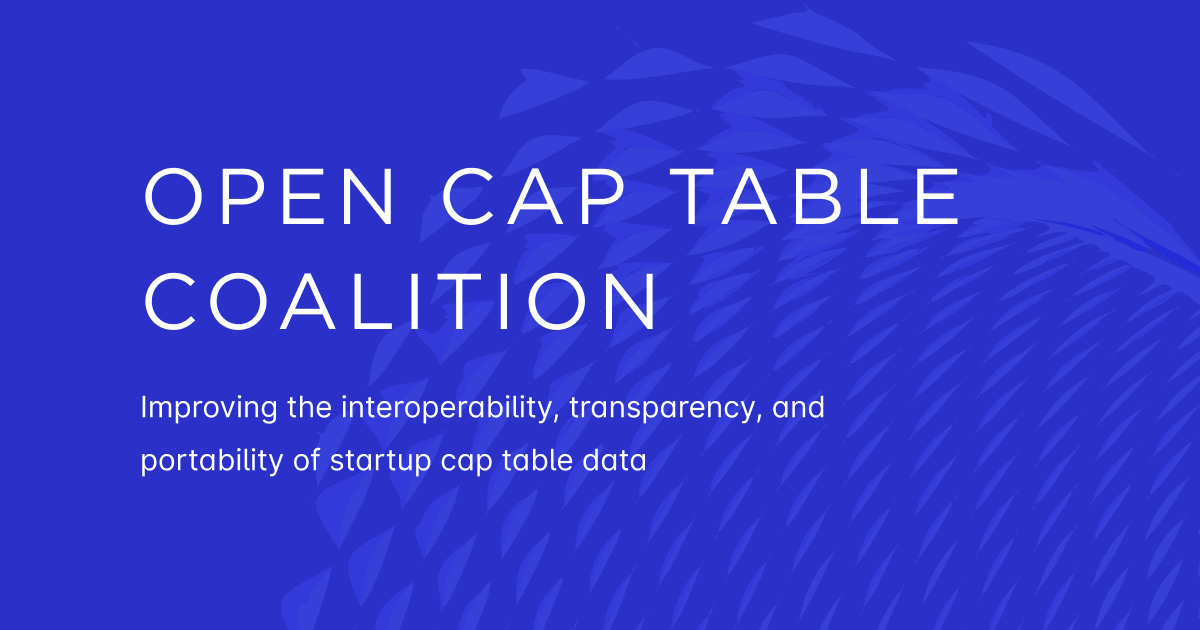 OPEN CAP TABLE COALITION

Improving the interoperability, transparency, and portability of startup cap table data